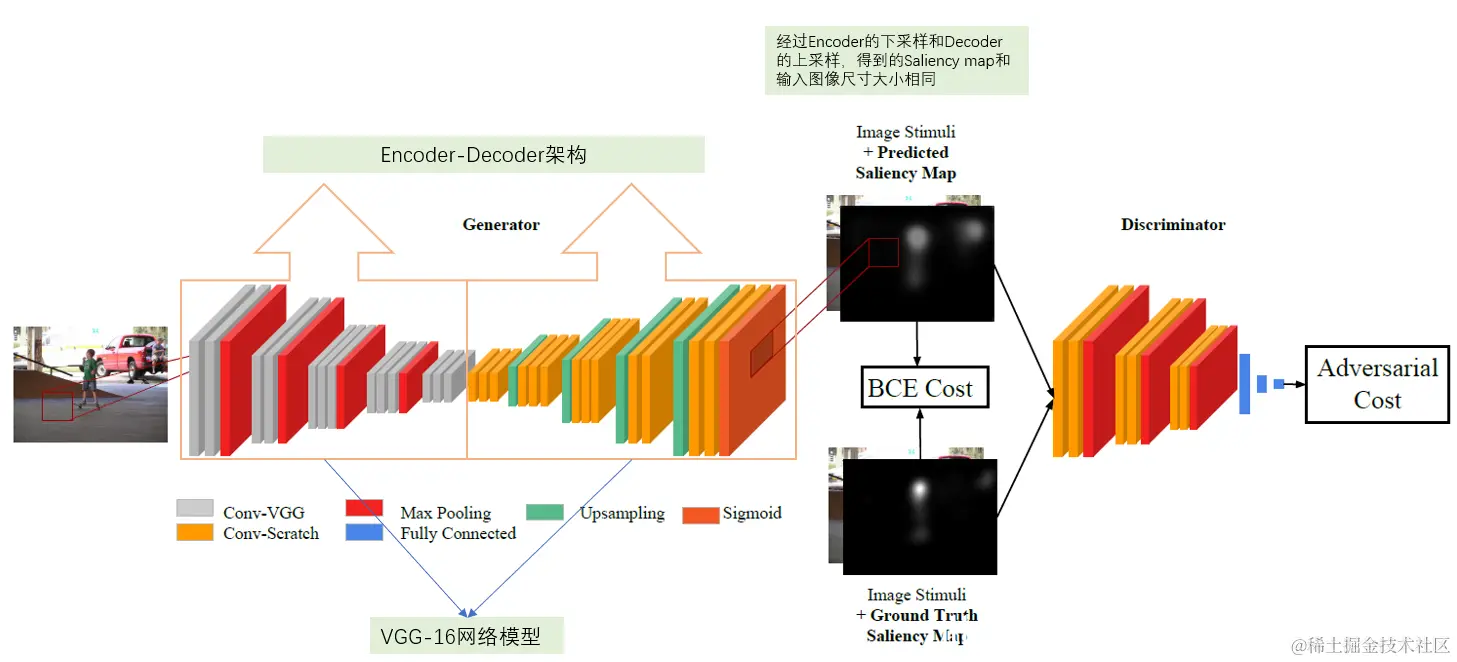 经过Encoder的下采样和Decoder的上采样，得到的Saliency map和输入图像尺寸大小相同

Encoder-Decoder架构

Generator

Image Stimuli
+ Predicted
Saliency Map

Discriminator

BCE Cost

Adversarial Cost

Conv-VGG
Conv-Scratch
Max Pooling
Fully Connected
Upsampling
Sigmoid

Image Stimuli
+ Ground Truth
Saliency Map

VGG-16网络模型

@稀土掘金技术社区